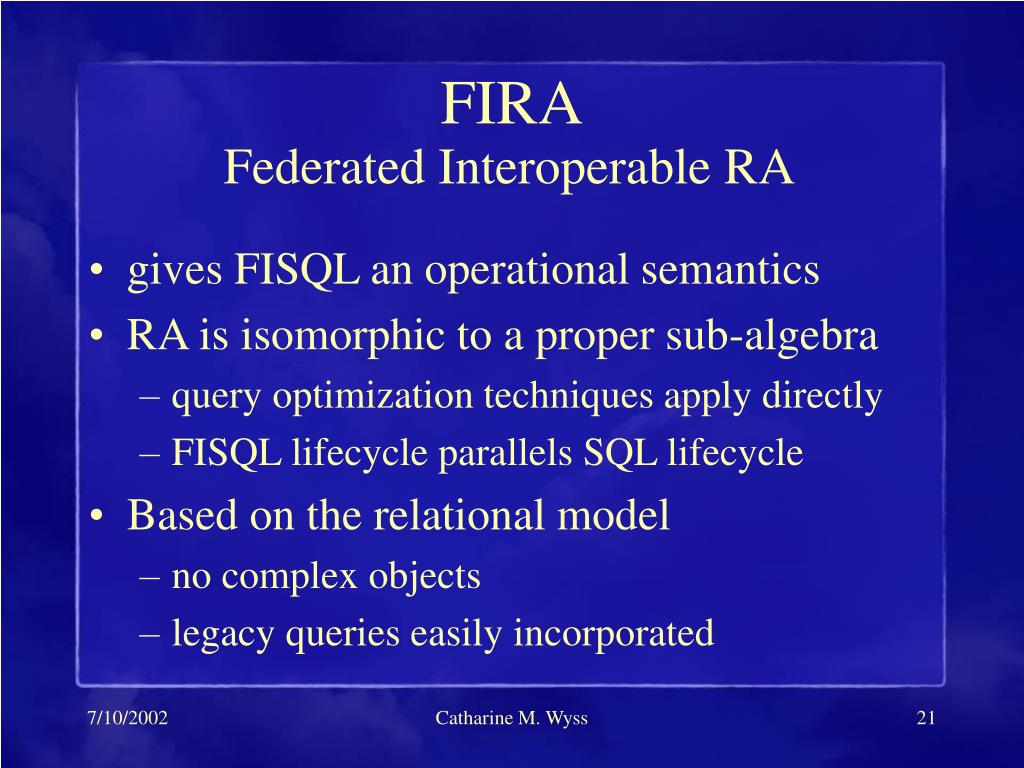 FIRA
Federated Interoperable RA

• gives FISQL an operational semantics
• RA is isomorphic to a proper sub-algebra
– query optimization techniques apply directly
– FISQL lifecycle parallels SQL lifecycle
• Based on the relational model
– no complex objects
– legacy queries easily incorporated

7/10/2002 Catharine M. Wyss 21